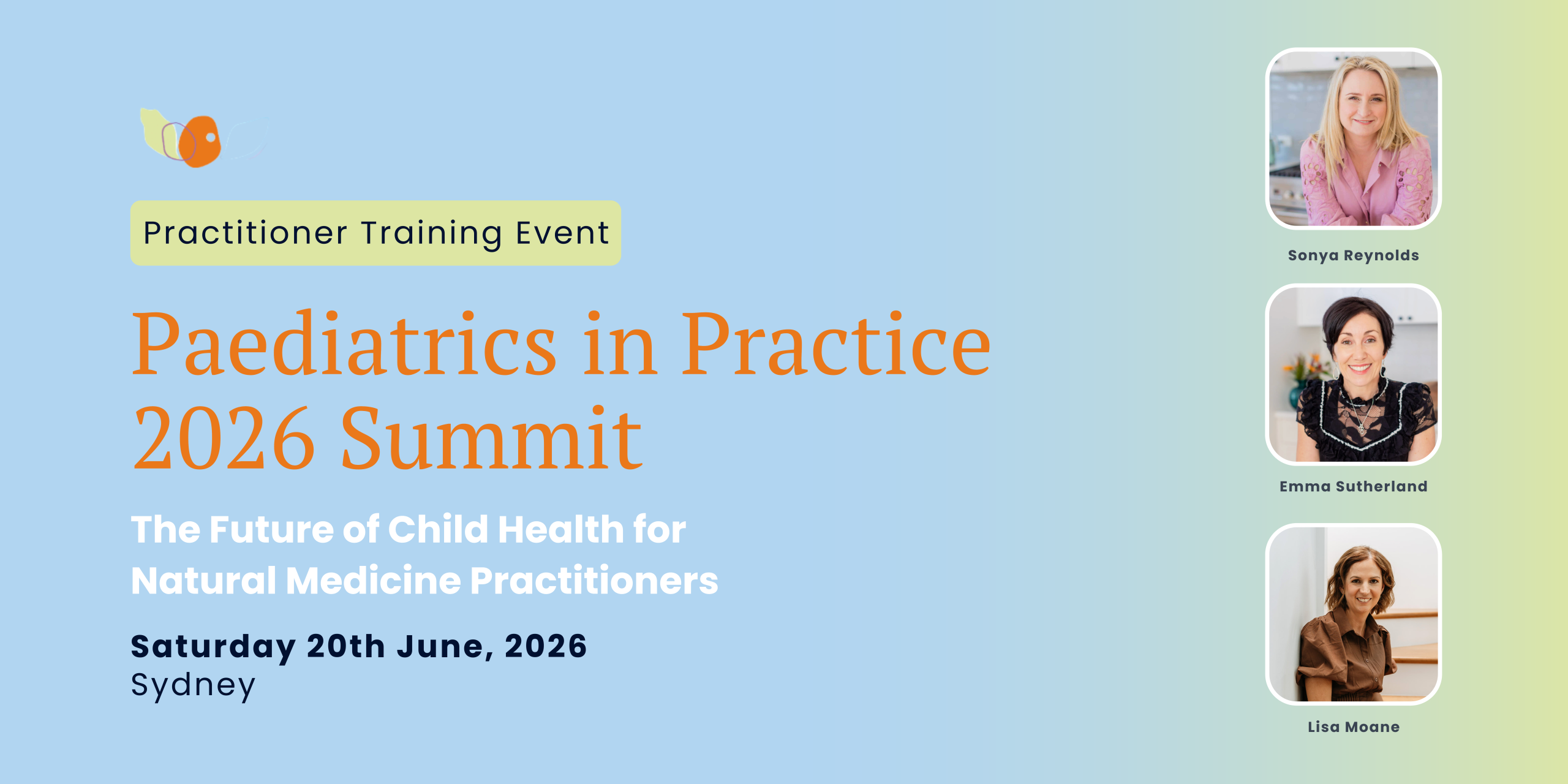 Practitioner Training Event

Paediatrics in Practice 2026 Summit

The Future of Child Health for Natural Medicine Practitioners

Saturday 20th June, 2026
Sydney

Sonya Reynolds

Emma Sutherland

Lisa Moane